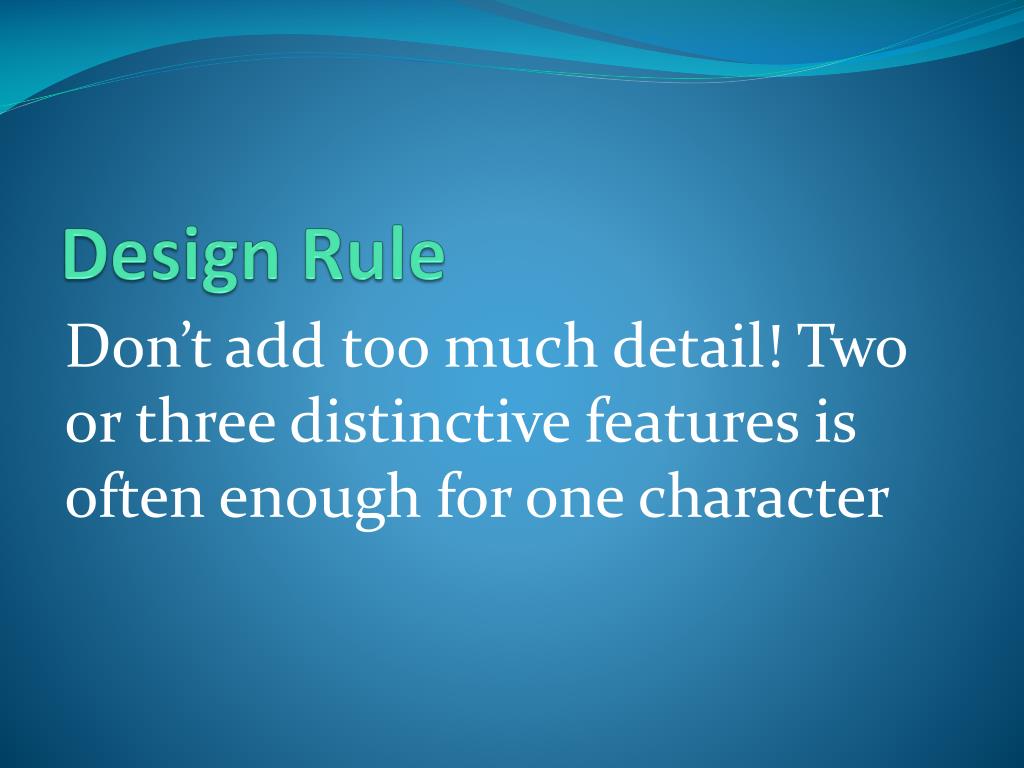 Design Rule

Don’t add too much detail! Two or three distinctive features is often enough for one character